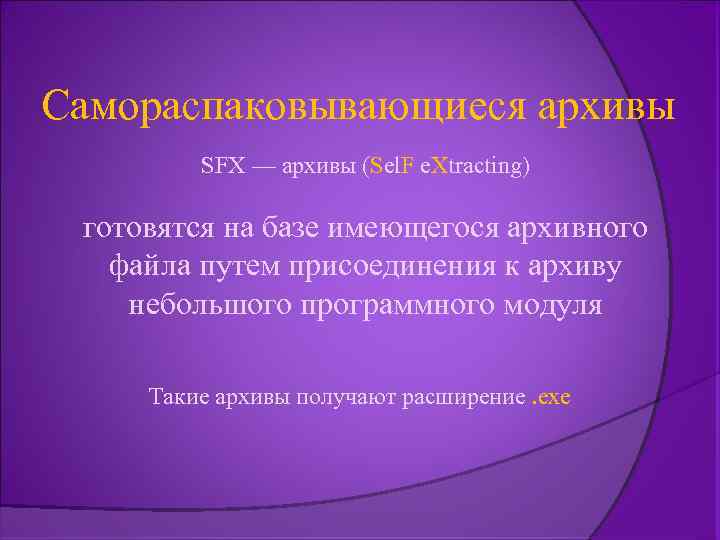 Самораспаковывающиеся архивы

SFX — архивы (SelF eXtracting)

готовятся на базе имеющегося архивного файла путем присоединения к архиву небольшого программного модуля

Такие архивы получают расширение .exe